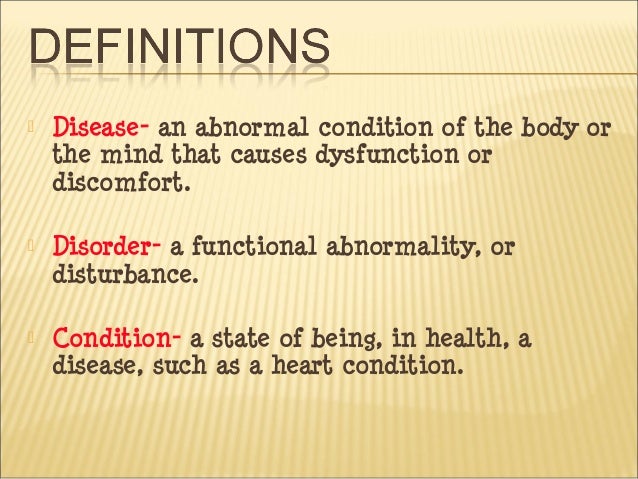 DEFINITIONS

Disease- an abnormal condition of the body or the mind that causes dysfunction or discomfort.

Disorder- a functional abnormality, or disturbance.

Condition- a state of being, in health, a disease, such as a heart condition.